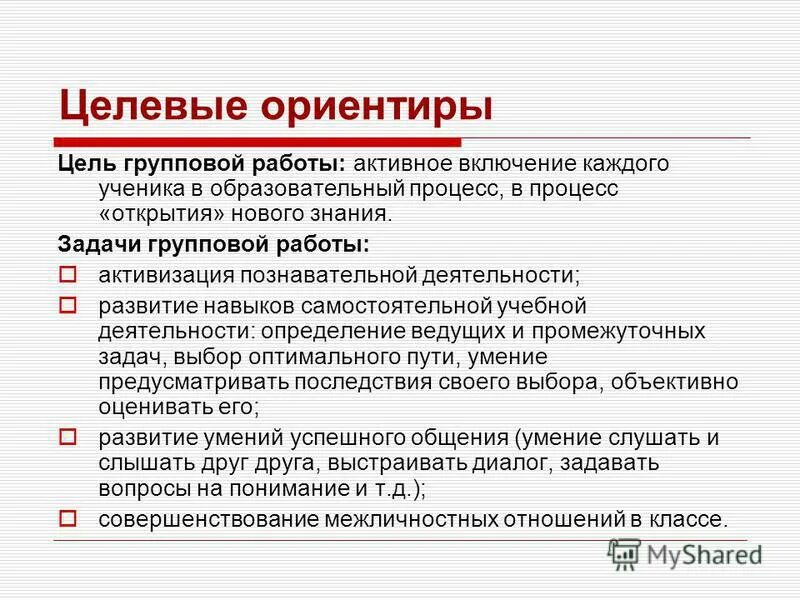 Целевые ориентиры

Цель групповой работы: активное включение каждого ученика в образовательный процесс, в процесс «открытия» нового знания.

Задачи групповой работы:

активизация познавательной деятельности;

развитие навыков самостоятельной учебной деятельности: определение ведущих и промежуточных задач, выбор оптимального пути, умение предусматривать последствия своего выбора, объективно оценивать его;

развитие умений успешного общения (умение слушать и слышать друг друга, выстраивать диалог, задавать вопросы на понимание и т.д.);

совершенствование межличностных отношений в классе.

MyShared